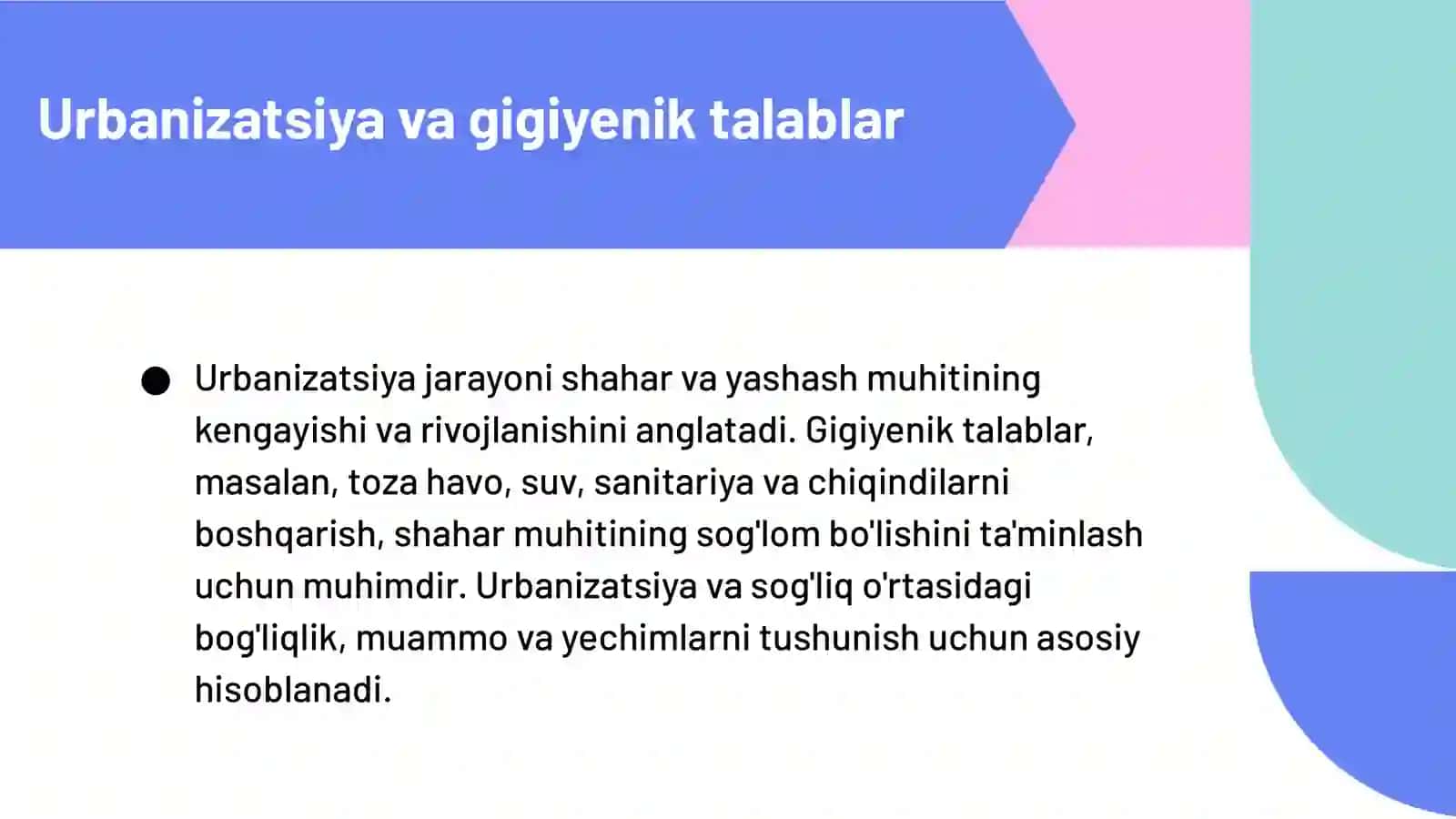 Urbanizatsiya va gigiyenik talablar

● Urbanizatsiya jarayoni shahar va yashash muhitining kengayishi va rivojlanishini anglatadi. Gigiyenik talablar, masalan, toza havo, suv, sanitariya va chiqindilarni boshqarish, shahar muhitining sog'lom bo'lishini ta'minlash uchun muhimdir. Urbanizatsiya va sog'liq o'rtasidagi bog'liqlik, muammo va yechimlarni tushunish uchun asosiy hisoblanadi.